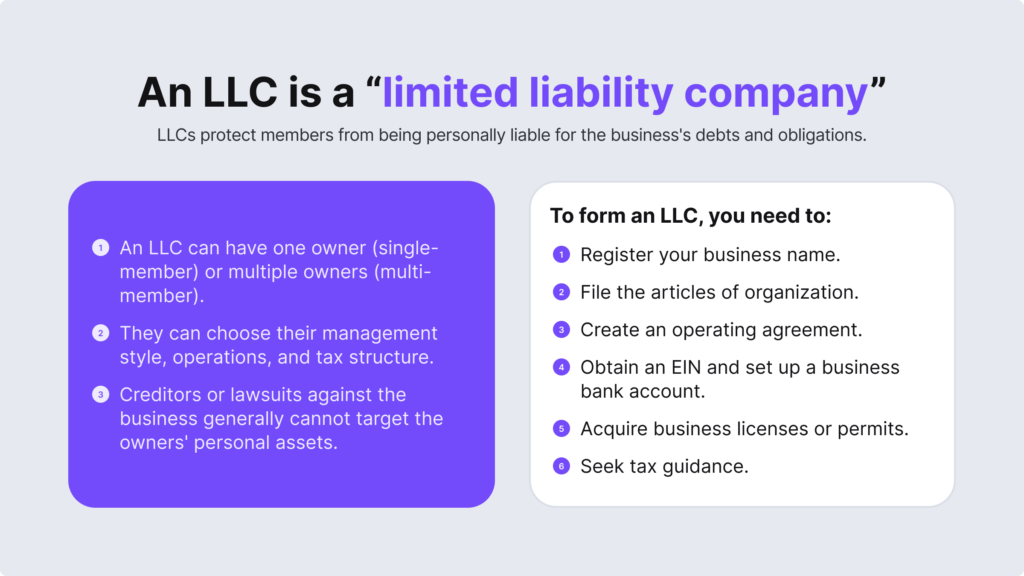 An LLC is a “limited liability company”

LLCs protect members from being personally liable for the business's debts and obligations.

1 An LLC can have one owner (single-member) or multiple owners (multi-member).

2 They can choose their management style, operations, and tax structure.

3 Creditors or lawsuits against the business generally cannot target the owners' personal assets.

To form an LLC, you need to:

1 Register your business name.

2 File the articles of organization.

3 Create an operating agreement.

4 Obtain an EIN and set up a business bank account.

5 Acquire business licenses or permits.

6 Seek tax guidance.